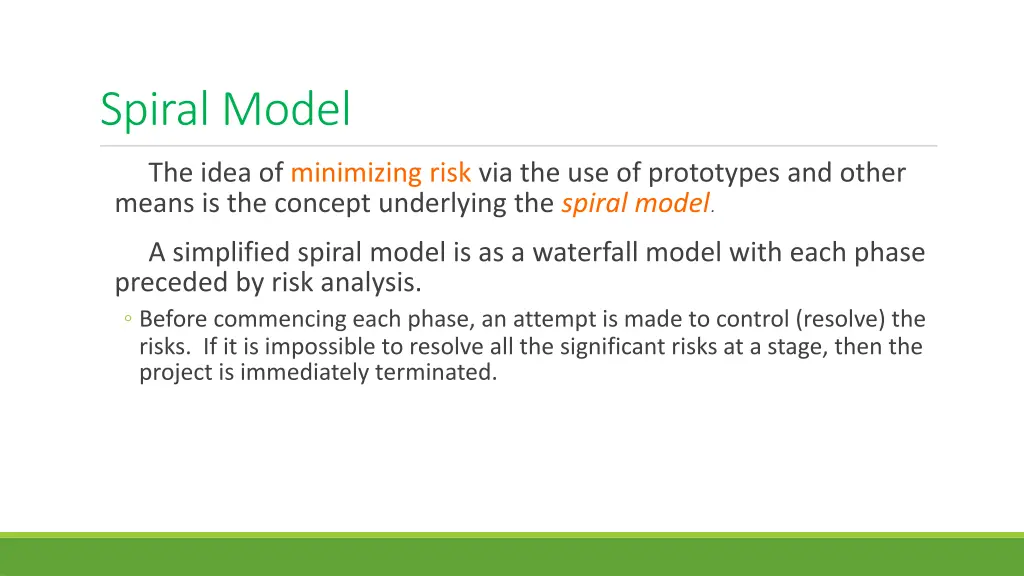 Spiral Model

The idea of minimizing risk via the use of prototypes and other means is the concept underlying the spiral model.

A simplified spiral model is as a waterfall model with each phase preceded by risk analysis.

◦ Before commencing each phase, an attempt is made to control (resolve) the risks. If it is impossible to resolve all the significant risks at a stage, then the project is immediately terminated.